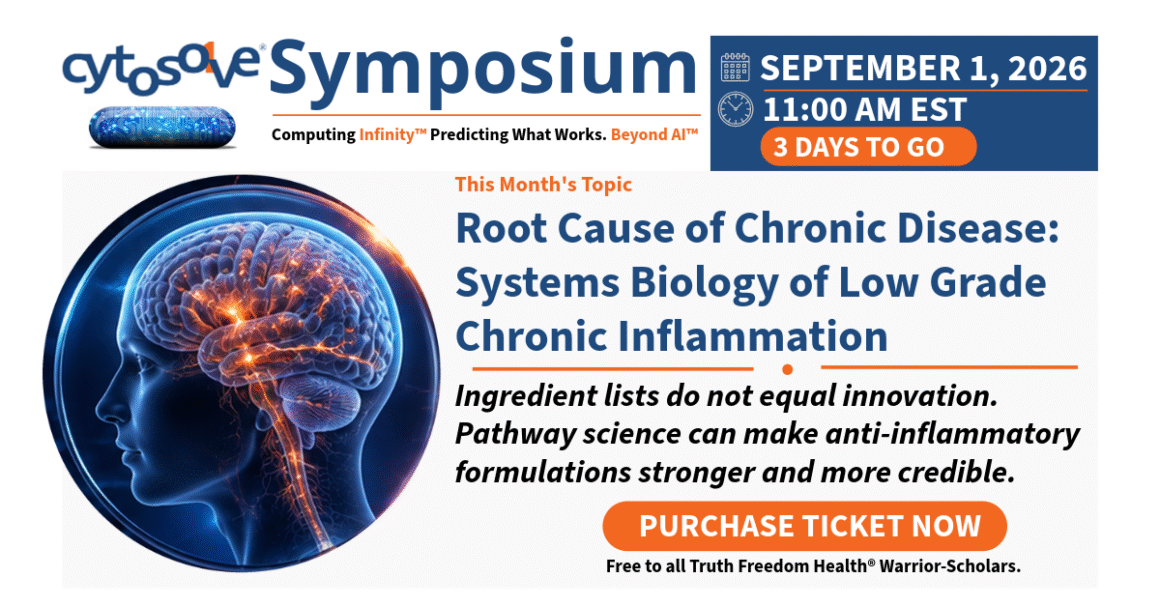 cytosolve® Symposium

Computing Infinity™ Predicting What Works. Beyond AI™

SEPTEMBER 1, 2026
11:00 AM EST
3 DAYS TO GO

This Month's Topic

Root Cause of Chronic Disease: Systems Biology of Low Grade Chronic Inflammation

Ingredient lists do not equal innovation. Pathway science can make anti-inflammatory formulations stronger and more credible.

PURCHASE TICKET NOW

Free to all Truth Freedom Health® Warrior-Scholars.